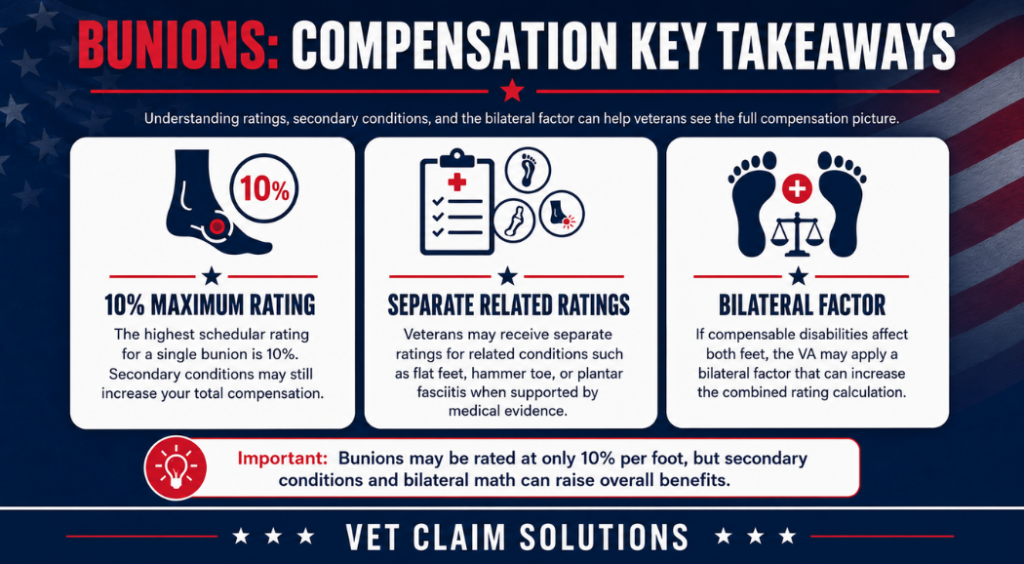 BUNIONS: COMPENSATION KEY TAKEAWAYS

Understanding ratings, secondary conditions, and the bilateral factor can help veterans see the full compensation picture.

10%

10% MAXIMUM RATING

The highest schedular rating for a single bunion is 10%. Secondary conditions may still increase your total compensation.

SEPARATE RELATED RATINGS

Veterans may receive separate ratings for related conditions such as flat feet, hammer toe, or plantar fasciitis when supported by medical evidence.

BILATERAL FACTOR

If compensable disabilities affect both feet, the VA may apply a bilateral factor that can increase the combined rating calculation.

Important: Bunions may be rated at only 10% per foot, but secondary conditions and bilateral math can raise overall benefits.

VET CLAIM SOLUTIONS